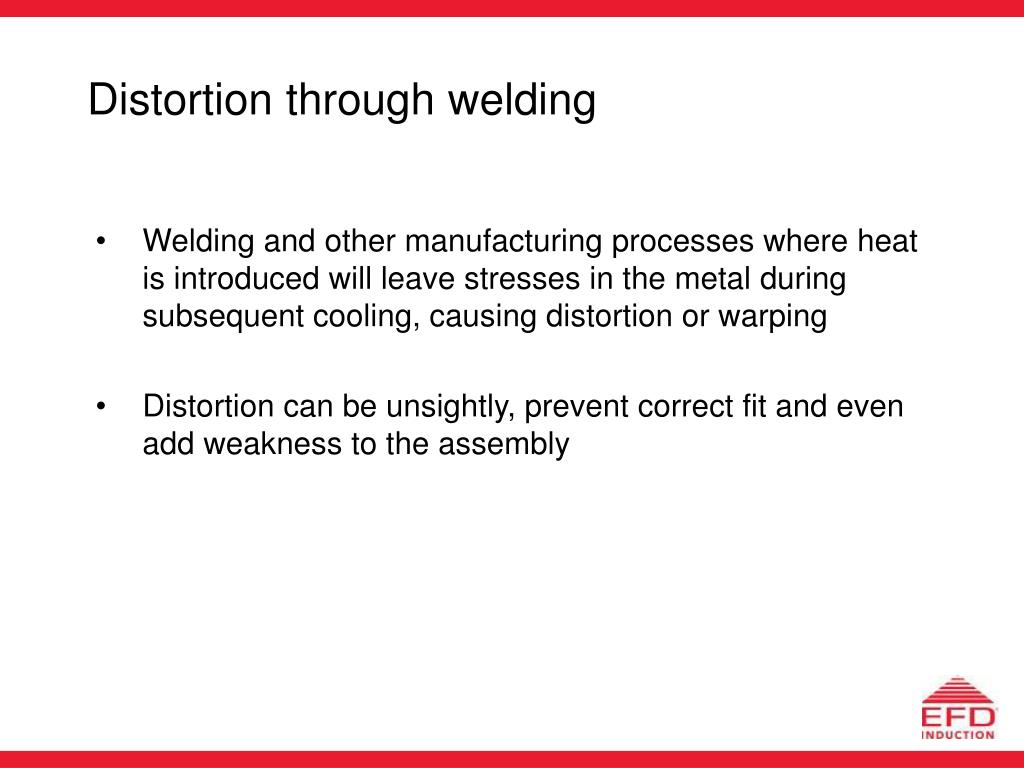 Distortion through welding

• Welding and other manufacturing processes where heat is introduced will leave stresses in the metal during subsequent cooling, causing distortion or warping

• Distortion can be unsightly, prevent correct fit and even add weakness to the assembly

EFD
INDUCTION